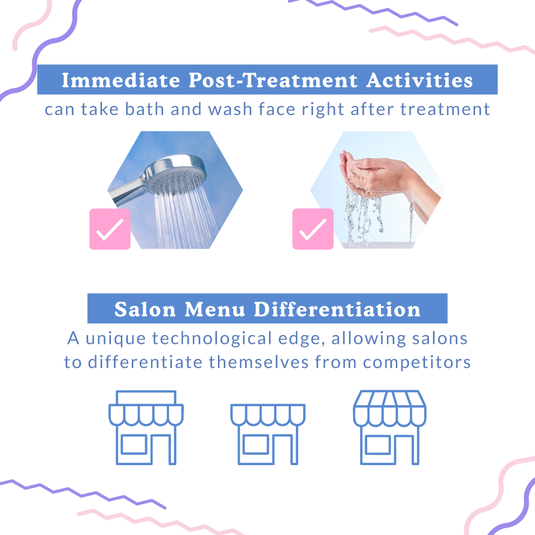 Immediate Post-Treatment Activities
can take bath and wash face right after treatment

Salon Menu Differentiation
A unique technological edge, allowing salons to differentiate themselves from competitors